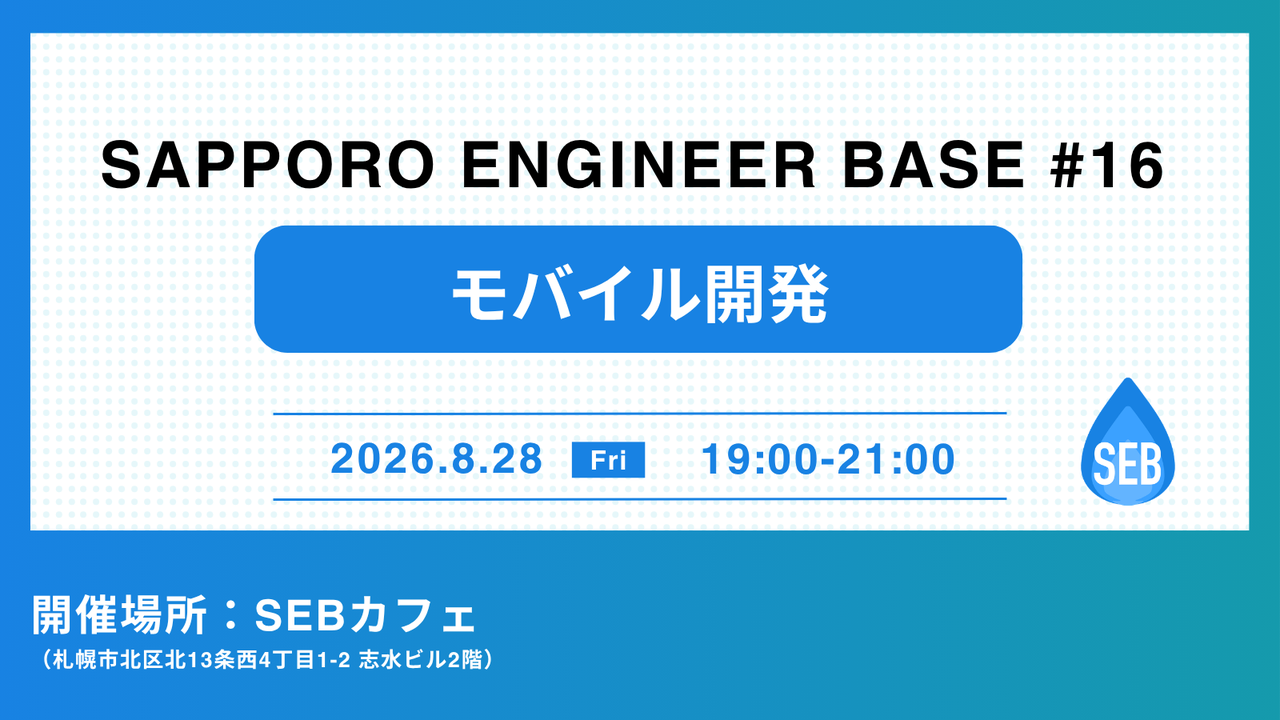 SAPPORO ENGINEER BASE #16

モバイル開発

2026.8.28 Fri 19:00-21:00

SEB

開催場所：SEBカフェ
（札幌市北区北13条西4丁目1-2 志水ビル2階）